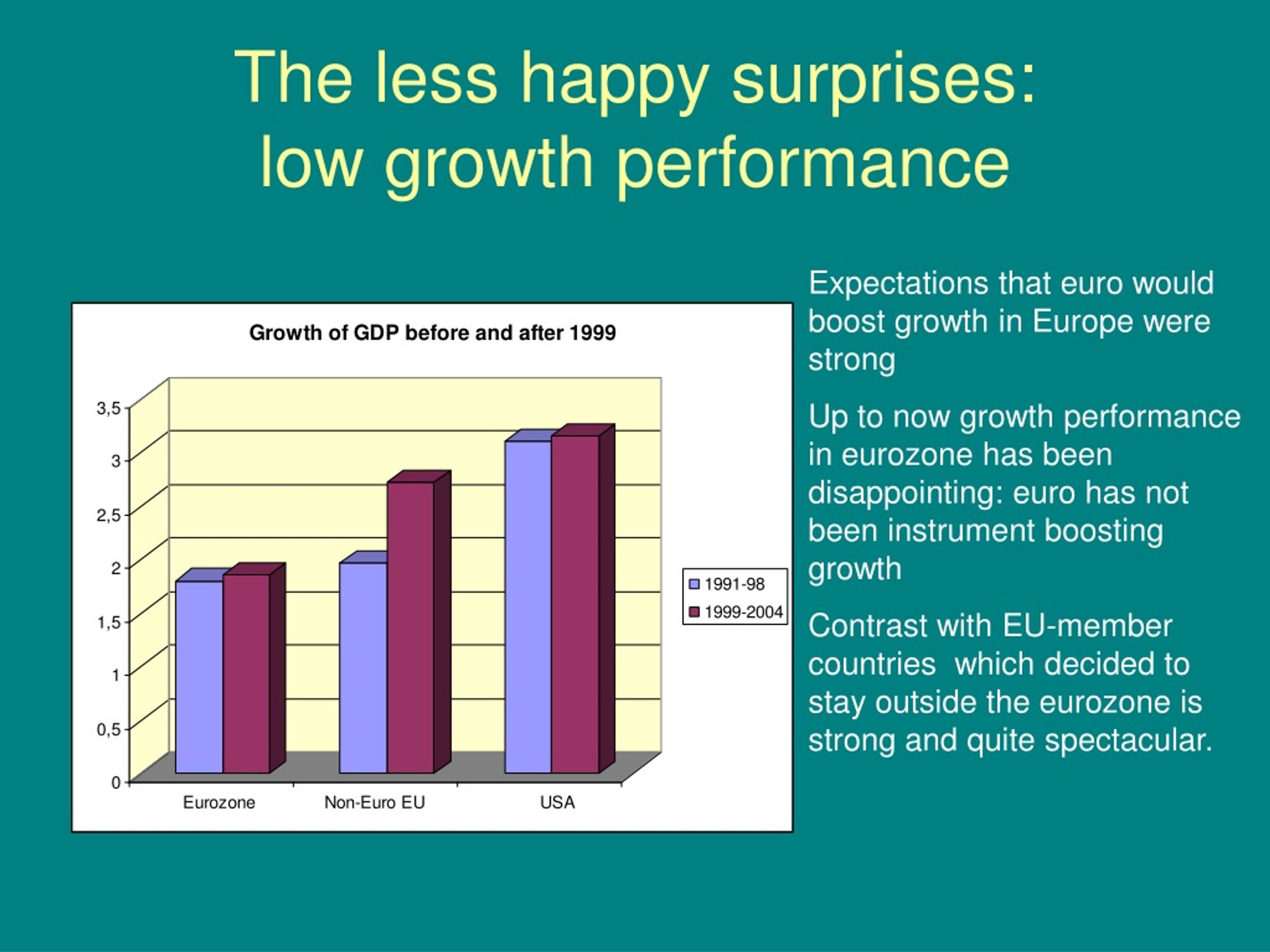 The less happy surprises:
low growth performance

Growth of GDP before and after 1999

3,5
3
2,5
2
1,5
1
0,5
0

Eurozone
Non-Euro EU
USA

1991-98
1999-2004

Expectations that euro would boost growth in Europe were strong

Up to now growth performance in eurozone has been disappointing: euro has not been instrument boosting growth

Contrast with EU-member countries which decided to stay outside the eurozone is strong and quite spectacular.